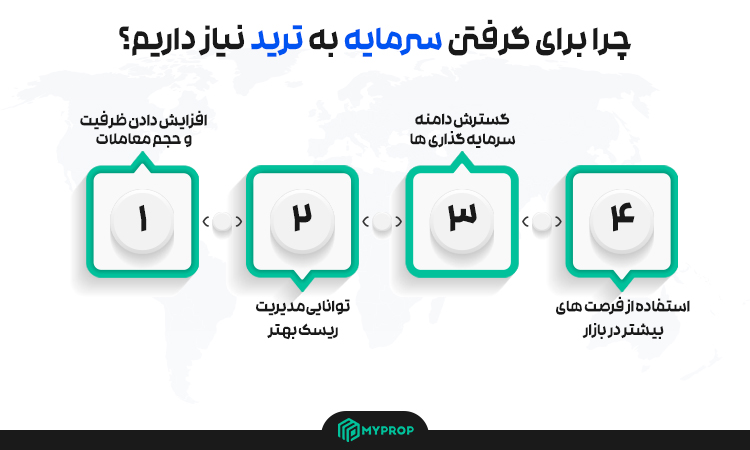 چرا برای گرفتن سرمایه به ترید نیاز داریم؟

افزایش دادن ظرفیت و حجم معاملات

۱

۲

توانایی مدیریت ریسک بهتر

گسترش دامنه سرمایه گذاری ها

۳

۴

استفاده از فرصت های بیشتر در بازار

MYPROP